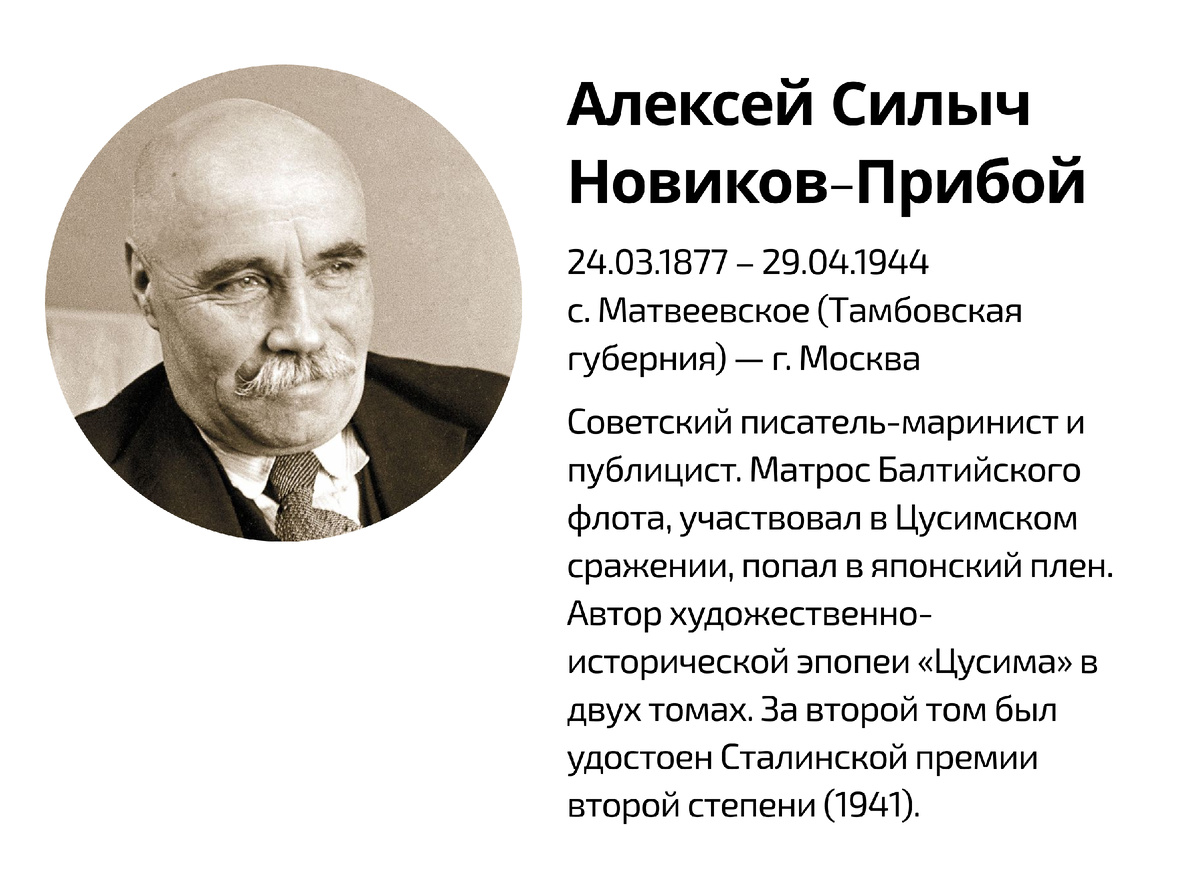 Алексей Силыч Новиков-Прибой

24.03.1877 – 29.04.1944
с. Матвеевское (Тамбовская губерния) — г. Москва

Советский писатель-маринист и публицист. Матрос Балтийского флота, участвовал в Цусимском сражении, попал в японский плен. Автор художественно-исторической эпопеи «Цусима» в двух томах. За второй том был удостоен Сталинской премии второй степени (1941).